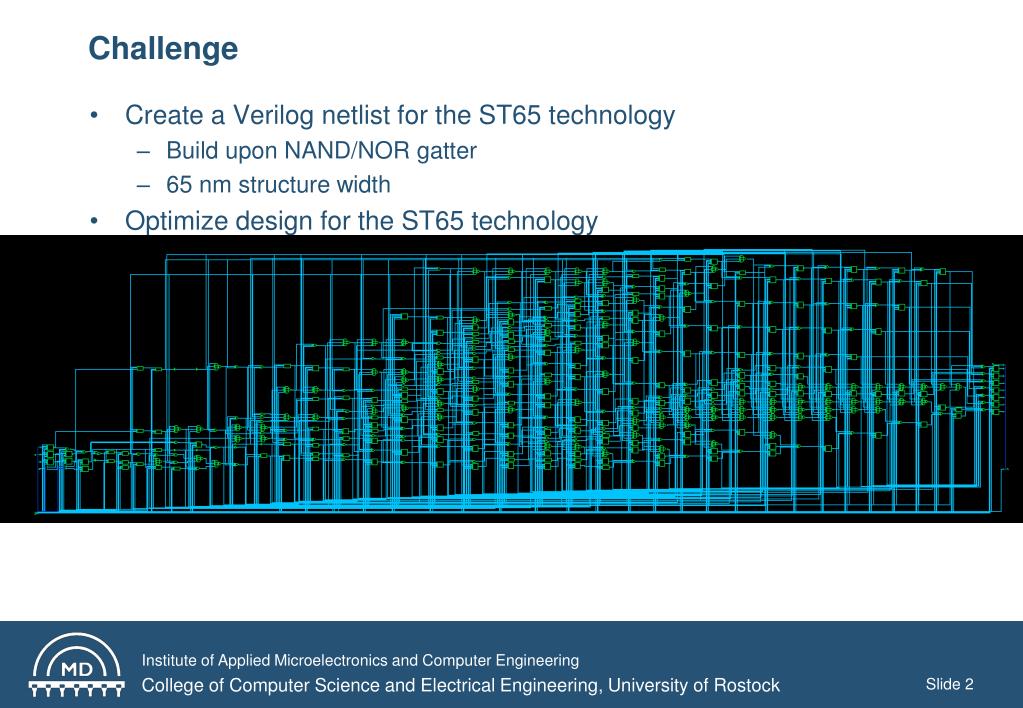 Challenge

• Create a Verilog netlist for the ST65 technology
– Build upon NAND/NOR gatter
– 65 nm structure width
• Optimize design for the ST65 technology

MD

Institute of Applied Microelectronics and Computer Engineering
College of Computer Science and Electrical Engineering, University of Rostock

Slide 2